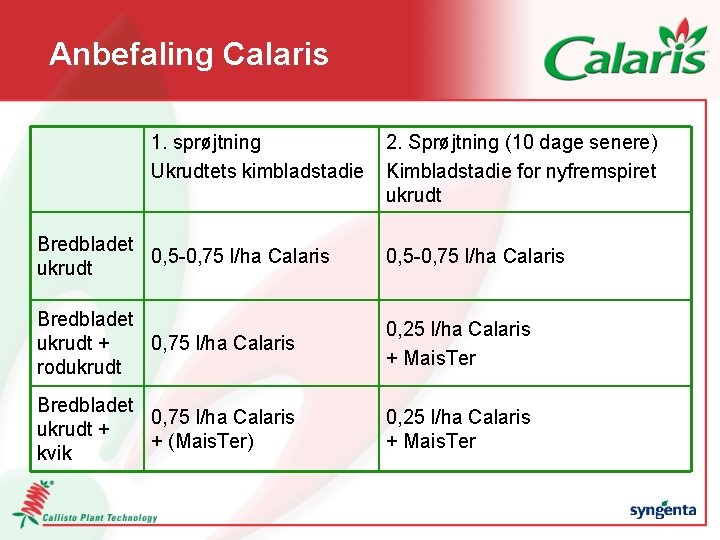 Anbefaling Calaris

Calaris

| | 1. sprøjtning Ukrudtets kimbladstadie | 2. Sprøjtning (10 dage senere) Kimbladstadie for nyfremspiret ukrudt |
|---|---|---|
| Bredbladet ukrudt | 0,5-0,75 l/ha Calaris | 0,5-0,75 l/ha Calaris |
| Bredbladet ukrudt + rodukrudt | 0,75 l/ha Calaris | 0,25 l/ha Calaris + MaisTer |
| Bredbladet ukrudt + kvik | 0,75 l/ha Calaris + (MaisTer) | 0,25 l/ha Calaris + MaisTer |

Callisto Plant Technology

syngenta